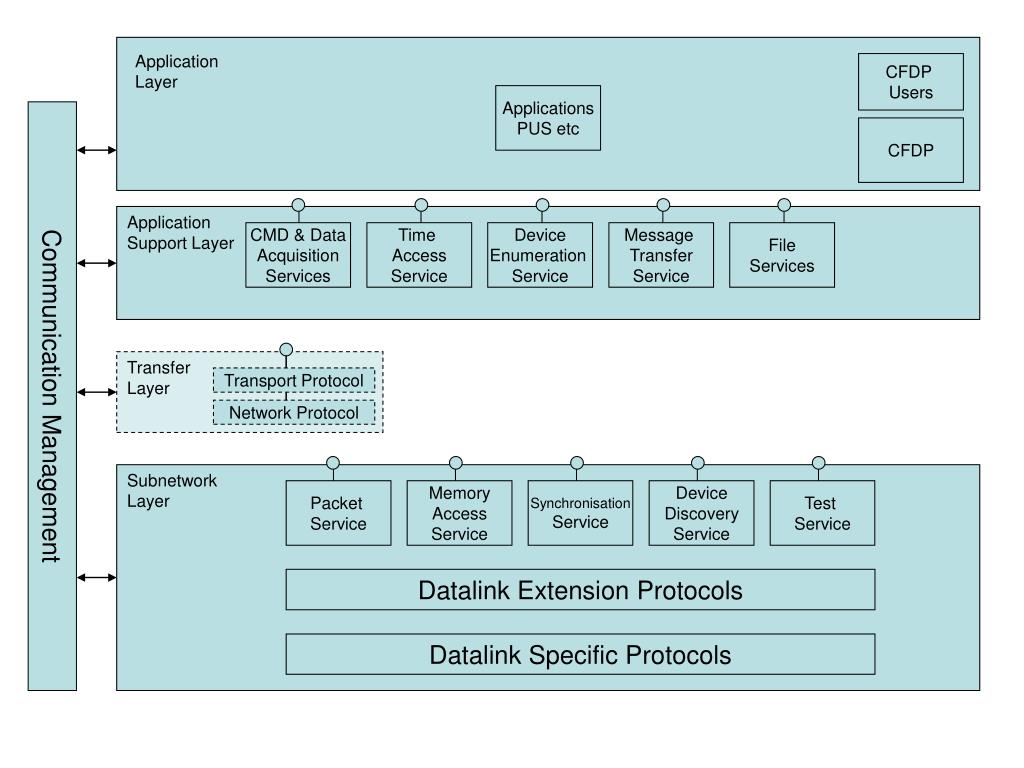 Communication Management

Application Layer

Applications PUS etc

CFDP Users

CFDP

Application Support Layer

CMD & Data Acquisition Services

Time Access Service

Device Enumeration Service

Message Transfer Service

File Services

Transfer Layer

Transport Protocol

Network Protocol

Subnetwork Layer

Packet Service

Memory Access Service

Synchronisation Service

Device Discovery Service

Test Service

Datalink Extension Protocols

Datalink Specific Protocols